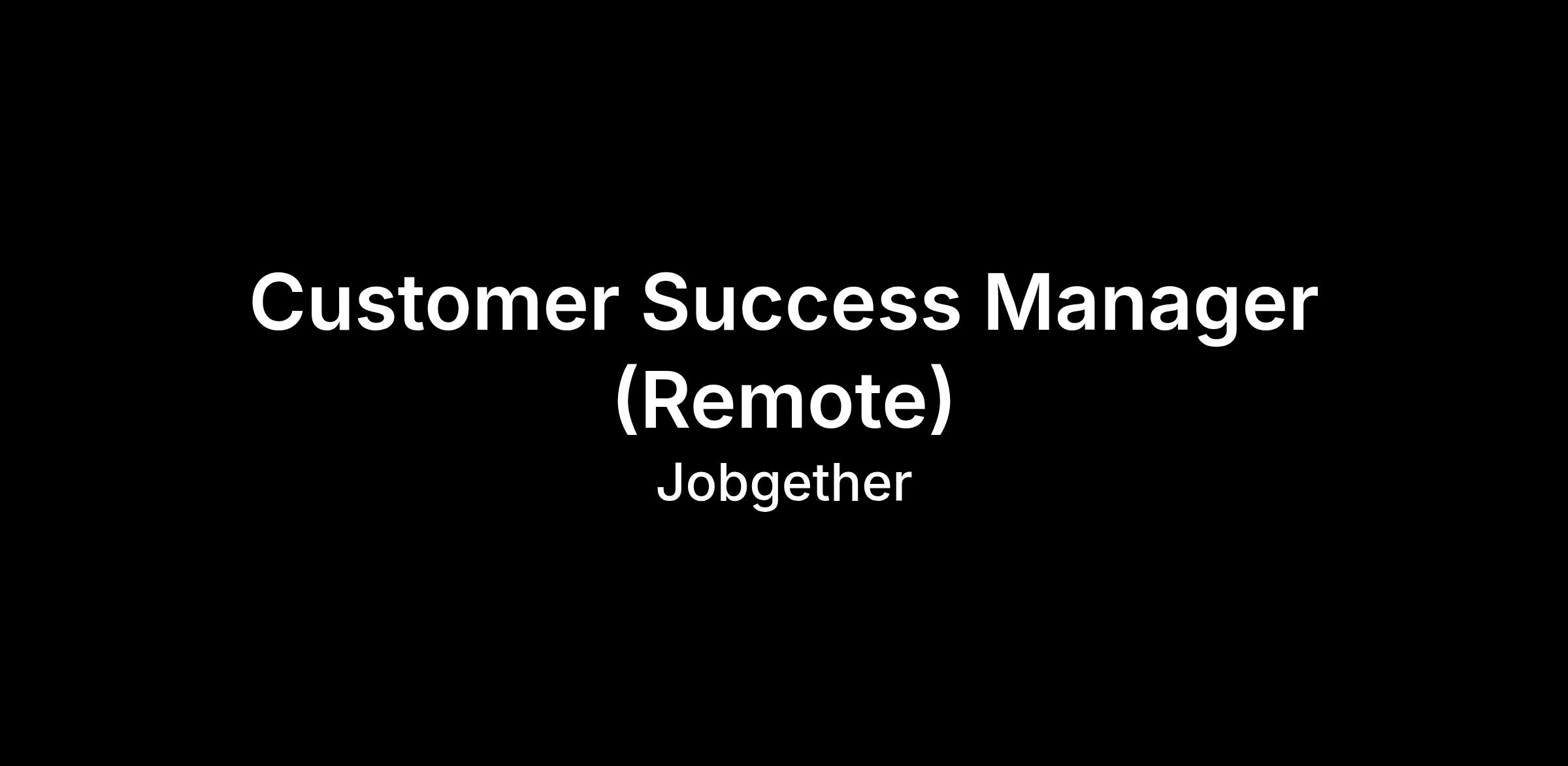 Customer Success Manager (Remote)

Jobgether